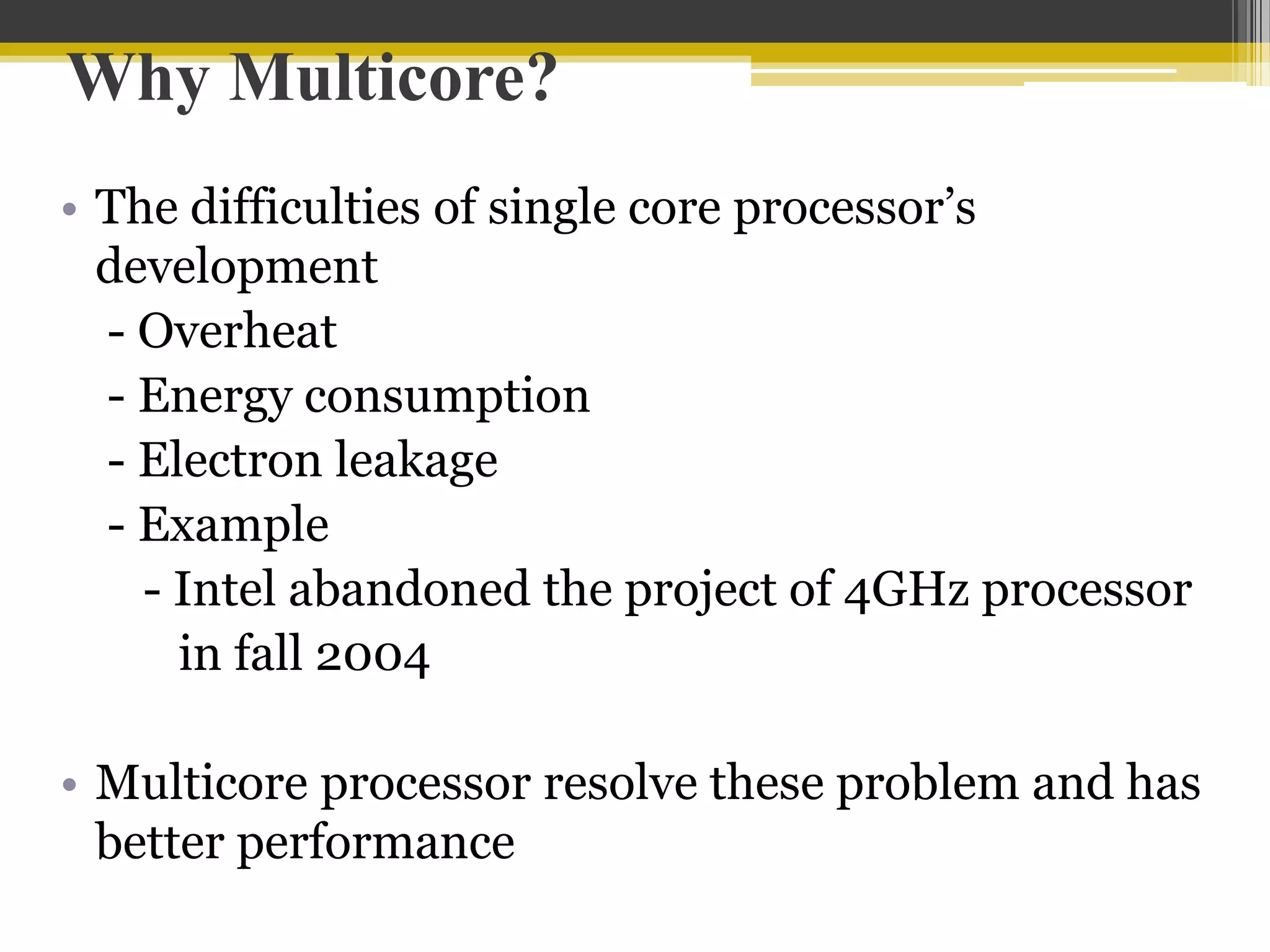 Why Multicore?

• The difficulties of single core processor’s development
- Overheat
- Energy consumption
- Electron leakage
- Example
- Intel abandoned the project of 4GHz processor in fall 2004

• Multicore processor resolve these problem and has better performance